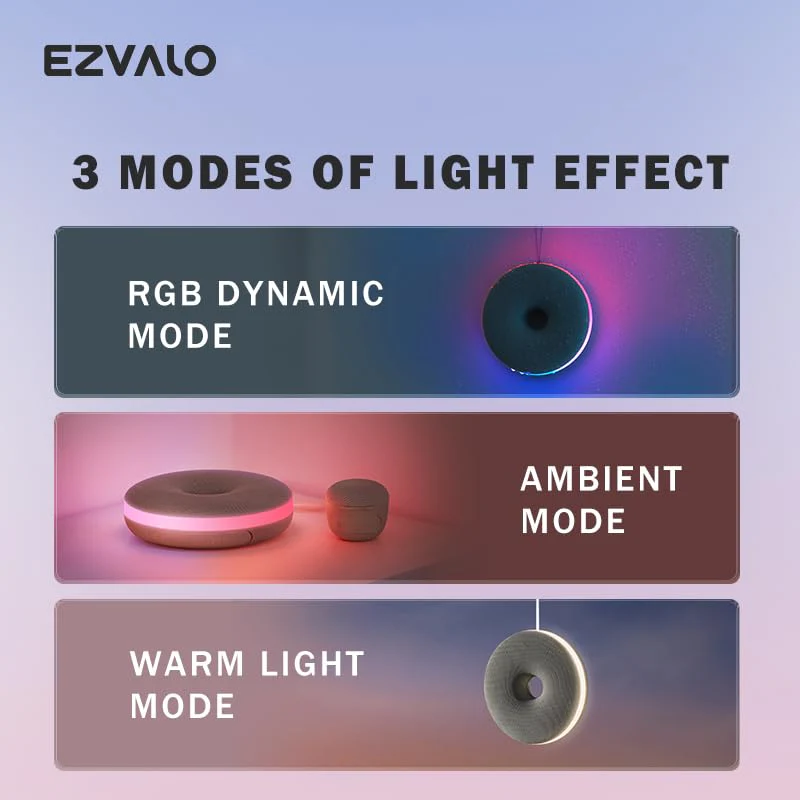 EZVALO

3 MODES OF LIGHT EFFECT

RGB DYNAMIC MODE

AMBIENT MODE

WARM LIGHT MODE